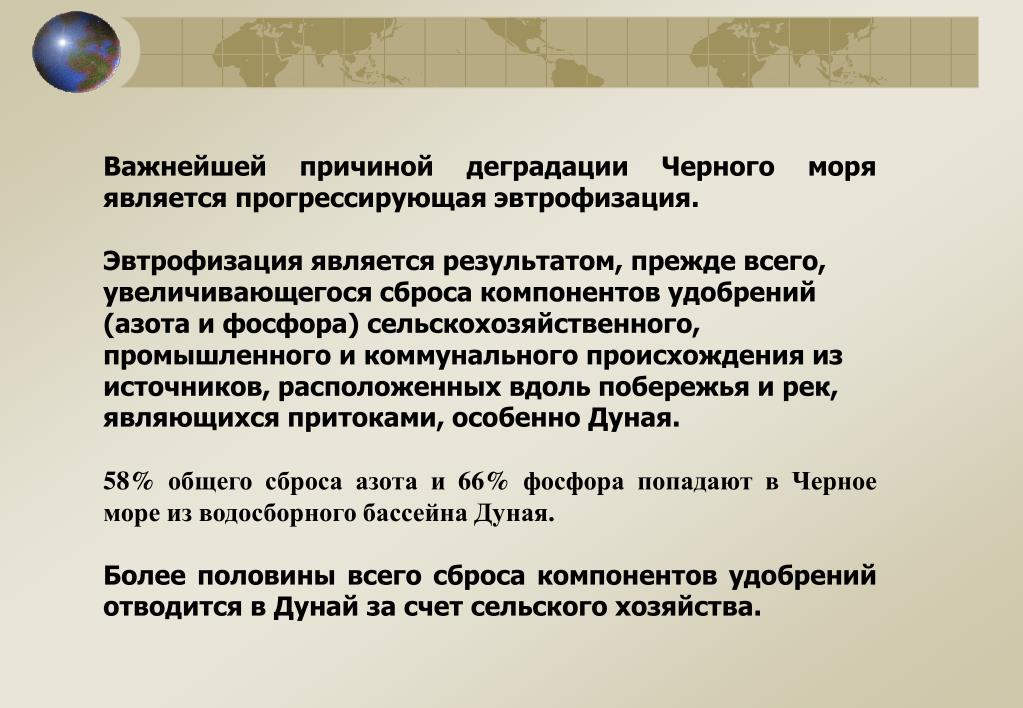 Важнейшей причиной деградации Черного моря является прогрессирующая эвтрофизация.

Эвтрофизация является результатом, прежде всего, увеличивающегося сброса компонентов удобрений (азота и фосфора) сельскохозяйственного, промышленного и коммунального происхождения из источников, расположенных вдоль побережья и рек, являющихся притоками, особенно Дуная.

58% общего сброса азота и 66% фосфора попадают в Черное море из водосборного бассейна Дуная.

Более половины всего сброса компонентов удобрений отводится в Дунай за счет сельского хозяйства.